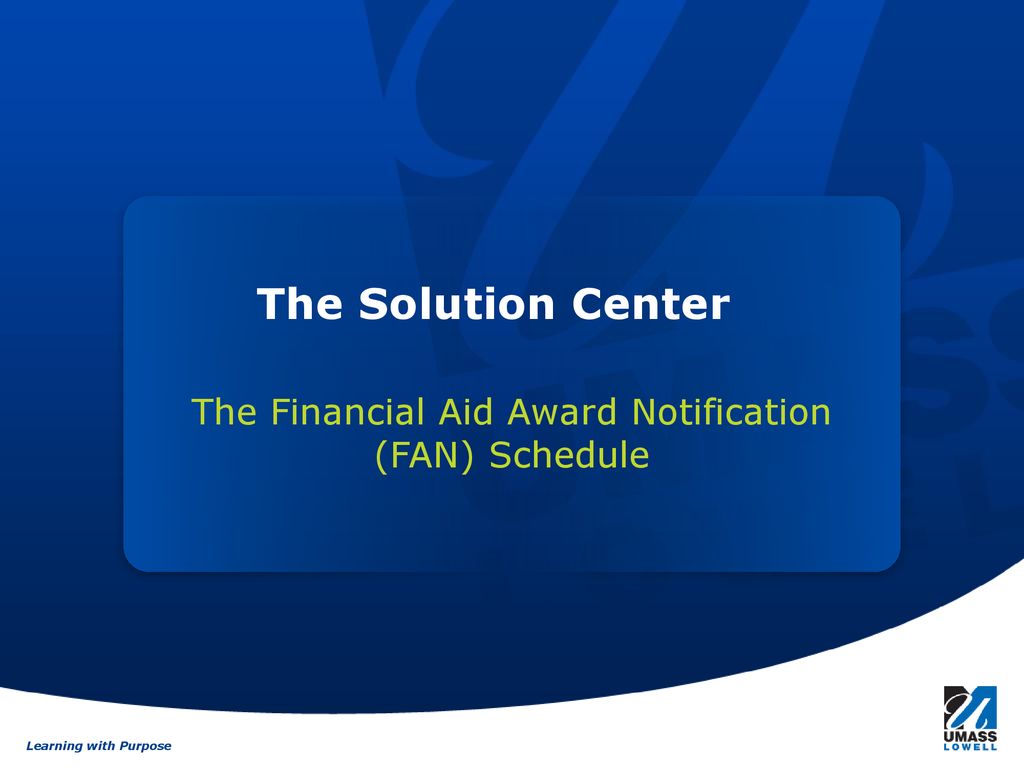 The Solution Center

The Financial Aid Award Notification (FAN) Schedule

Learning with Purpose

UMASS LOWELL